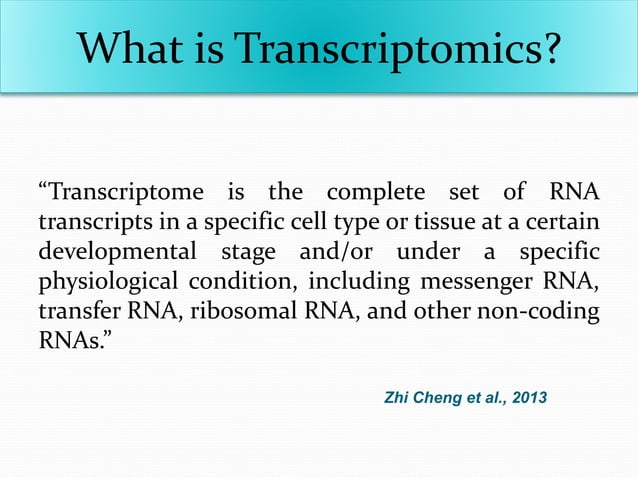 What is Transcriptomics?

“Transcriptome is the complete set of RNA transcripts in a specific cell type or tissue at a certain developmental stage and/or under a specific physiological condition, including messenger RNA, transfer RNA, ribosomal RNA, and other non-coding RNAs.”

Zhi Cheng et al., 2013